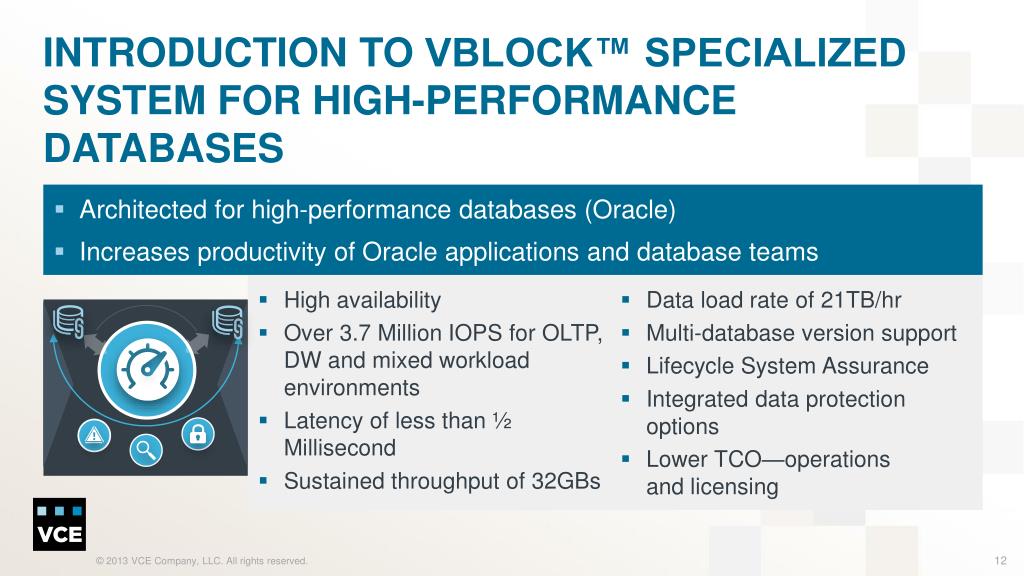 INTRODUCTION TO VBLOCK™ SPECIALIZED SYSTEM FOR HIGH-PERFORMANCE DATABASES

▪ Architected for high-performance databases (Oracle)
▪ Increases productivity of Oracle applications and database teams

▪ High availability
▪ Over 3.7 Million IOPS for OLTP, DW and mixed workload environments
▪ Latency of less than ½ Millisecond
▪ Sustained throughput of 32GBs

▪ Data load rate of 21TB/hr
▪ Multi-database version support
▪ Lifecycle System Assurance
▪ Integrated data protection options
▪ Lower TCO—operations and licensing

VCE

© 2013 VCE Company, LLC. All rights reserved.

12